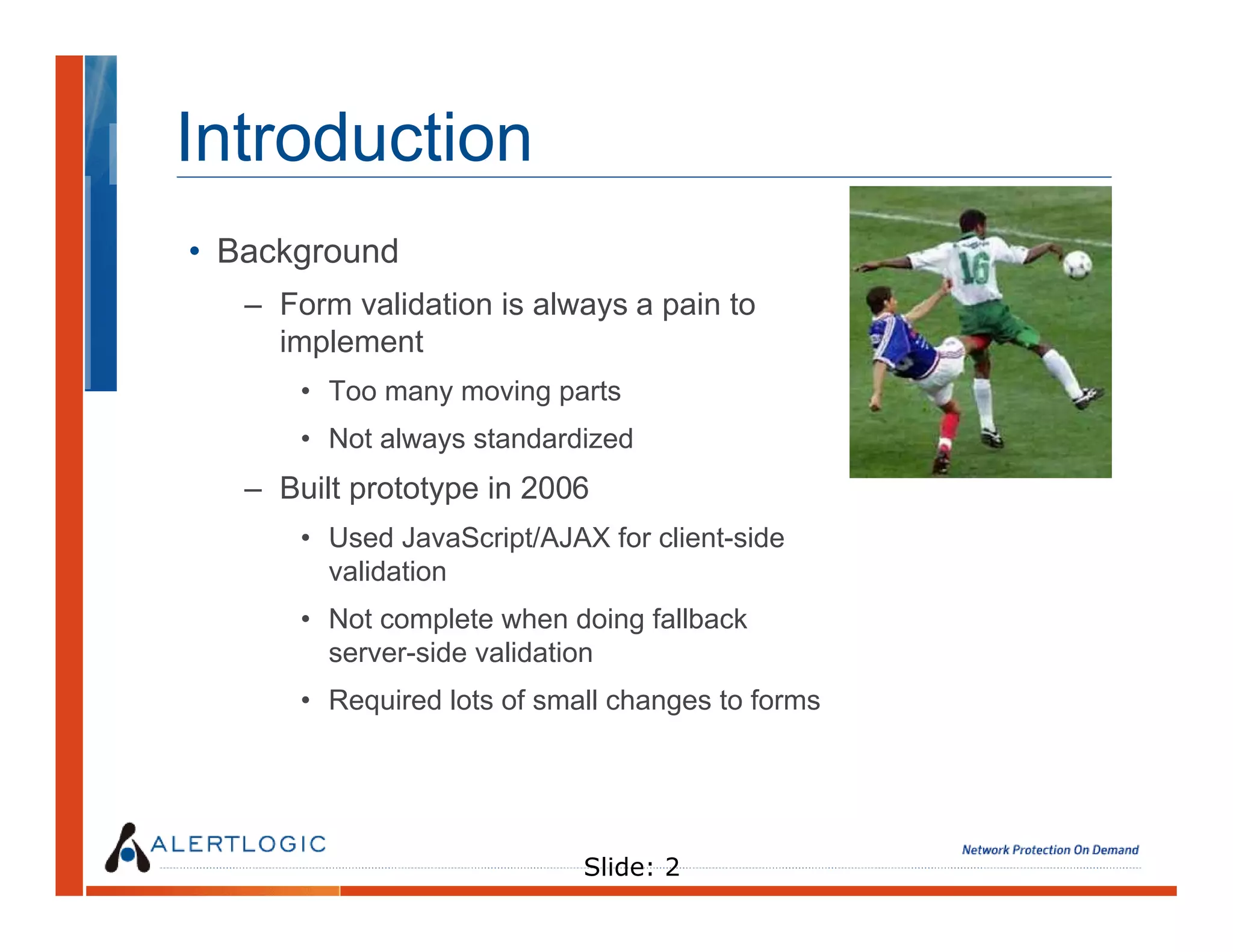 Introduction

• Background
– Form validation is always a pain to implement
• Too many moving parts
• Not always standardized
– Built prototype in 2006
• Used JavaScript/AJAX for client-side validation
• Not complete when doing fallback server-side validation
• Required lots of small changes to forms

16

ALERTLOGIC

Slide: 2

Network Protection On Demand